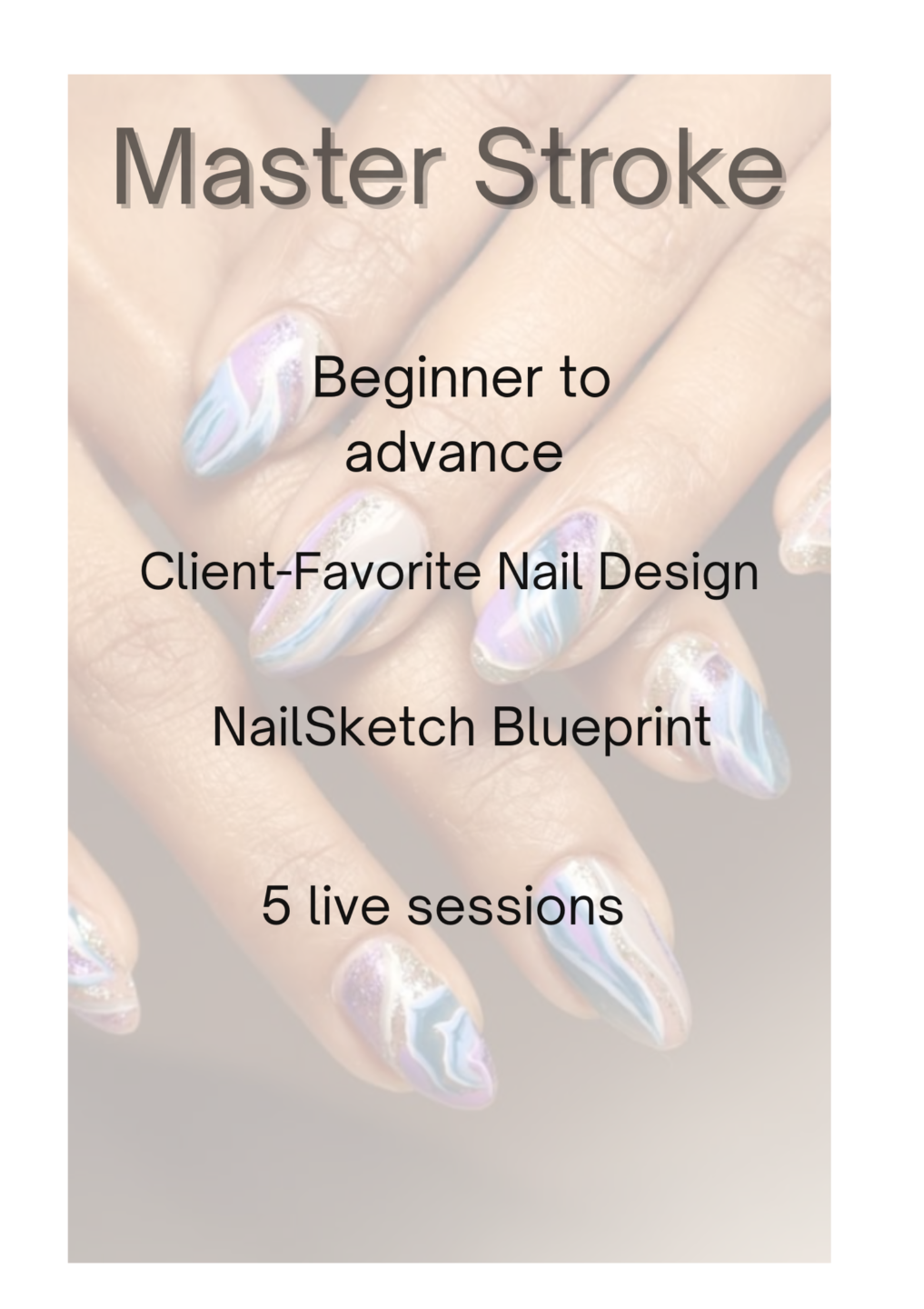 Master Stroke

Beginner to advance

Client-Favorite Nail Design

NailSketch Blueprint

5 live sessions